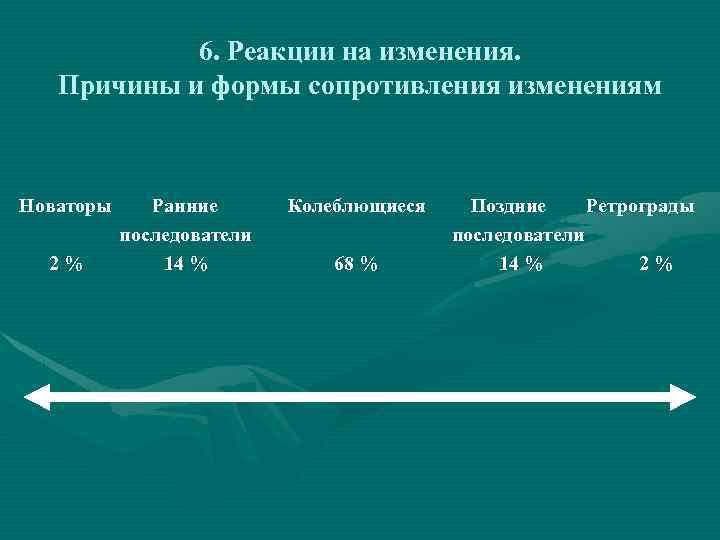 6. Реакции на изменения.
Причины и формы сопротивления изменениям

| Новаторы | Ранние последователи | Колеблющиеся | Поздние последователи | Ретрограды |
|---|---|---|---|---|
| 2 % | 14 % | 68 % | 14 % | 2 % |